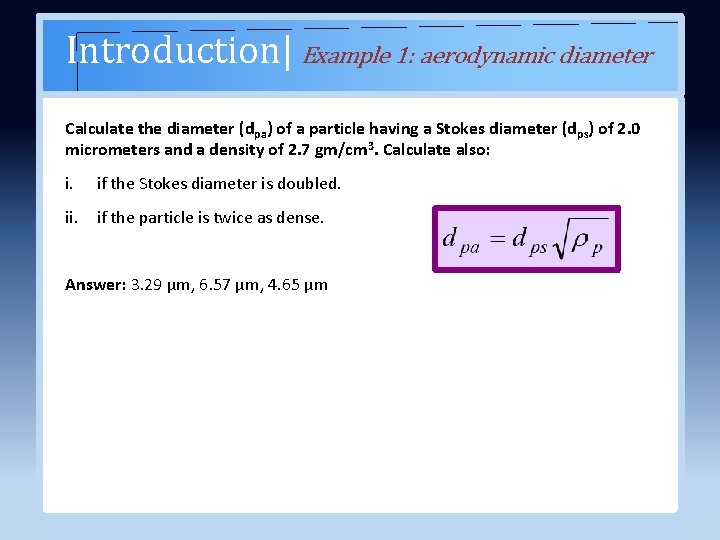 Introduction| Example 1: aerodynamic diameter

Calculate the diameter ($d_{pa}$) of a particle having a Stokes diameter ($d_{ps}$) of 2.0 micrometers and a density of 2.7 gm/cm$^3$. Calculate also:

i. if the Stokes diameter is doubled.

ii. if the particle is twice as dense.

$d_{pa} = d_{ps}\sqrt{\rho_p}$

Answer: 3.29 µm, 6.57 µm, 4.65 µm